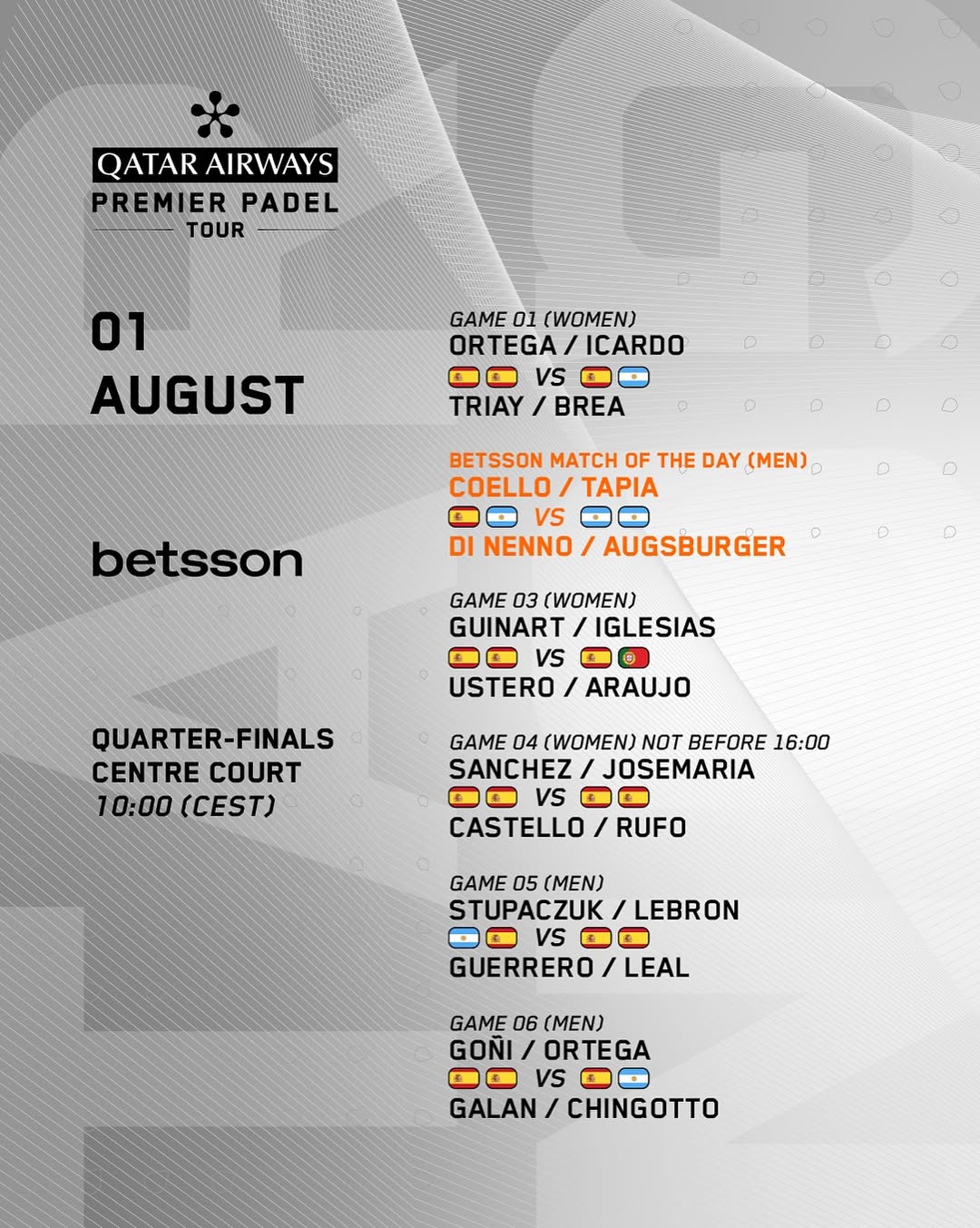 QATAR AIRWAYS
PREMIER PADEL
TOUR

01
AUGUST

betsson

QUARTER-FINALS
CENTRE COURT
10:00 (CEST)

GAME 01 (WOMEN)
ORTEGA / ICARDO
VS
TRIAY / BREA

BETSSON MATCH OF THE DAY (MEN)
COELLO / TAPIA
VS
DI NENNO / AUGSBURGER

GAME 03 (WOMEN)
GUINART / IGLESIAS
VS
USTERO / ARAUJO

GAME 04 (WOMEN) NOT BEFORE 16:00
SANCHEZ / JOSEMARIA
VS
CASTELLO / RUFO

GAME 05 (MEN)
STUPACZUK / LEBRON
VS
GUERRERO / LEAL

GAME 06 (MEN)
GOÑI / ORTEGA
VS
GALAN / CHINGOTTO